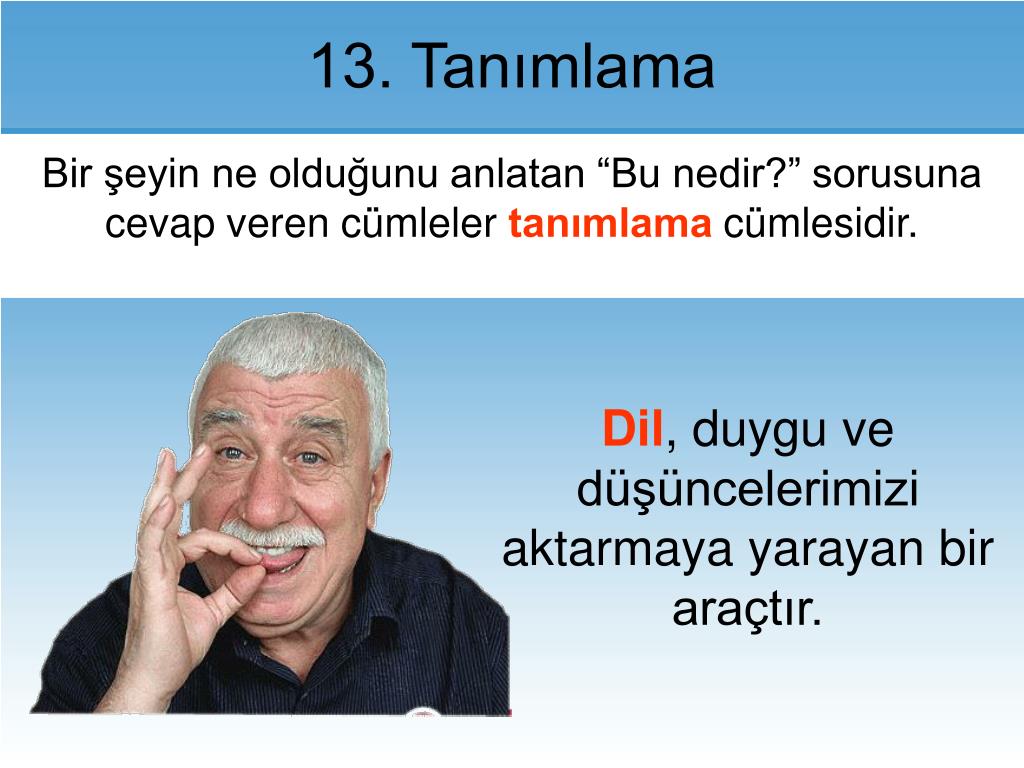 13. Tanımlama

Bir şeyin ne olduğunu anlatan “Bu nedir?” sorusuna cevap veren cümleler tanımlama cümlesidir.

Dil, duygu ve düşüncelerimizi aktarmaya yarayan bir araçtır.